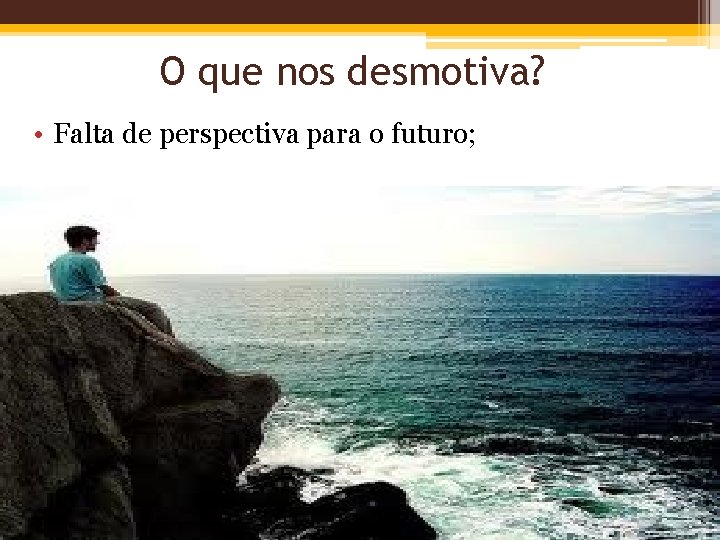 O que nos desmotiva?

• Falta de perspectiva para o futuro;